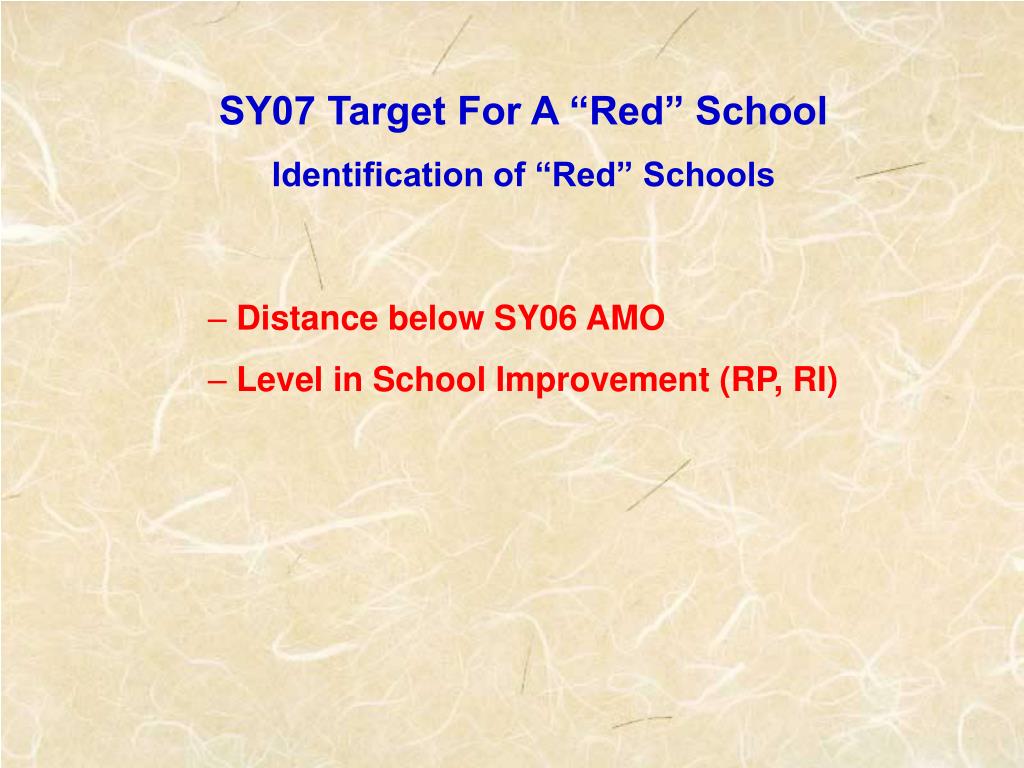 SY07 Target For A “Red” School

Identification of “Red” Schools

– Distance below SY06 AMO
– Level in School Improvement (RP, RI)